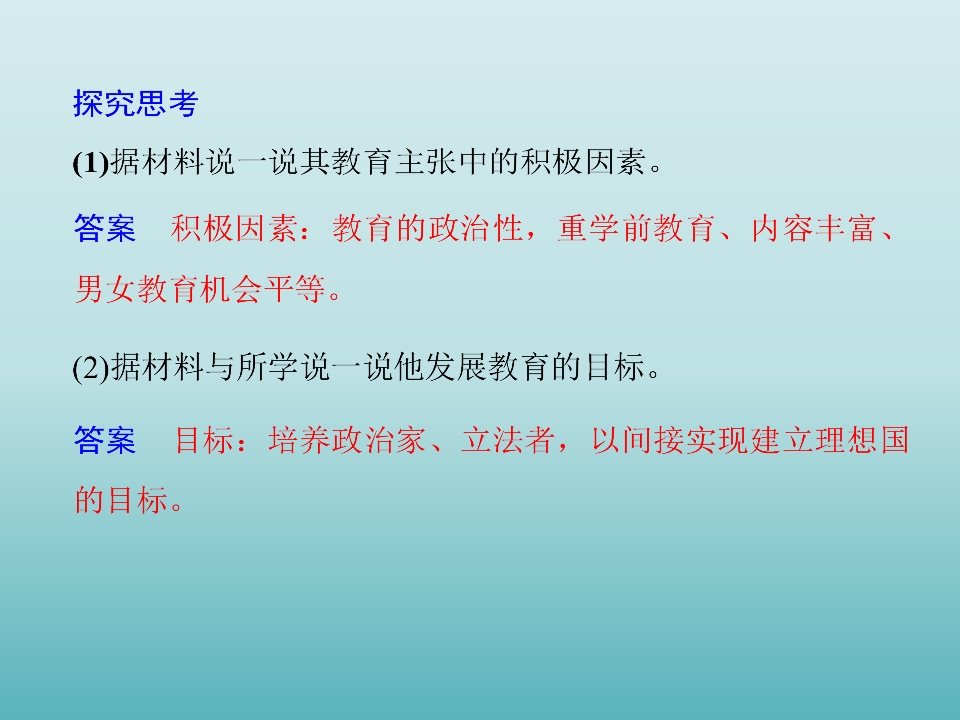 探究思考

(1)据材料说一说其教育主张中的积极因素。

答案　积极因素：教育的政治性，重学前教育、内容丰富、男女教育机会平等。

(2)据材料与所学说一说他发展教育的目标。

答案　目标：培养政治家、立法者，以间接实现建立理想国的目标。